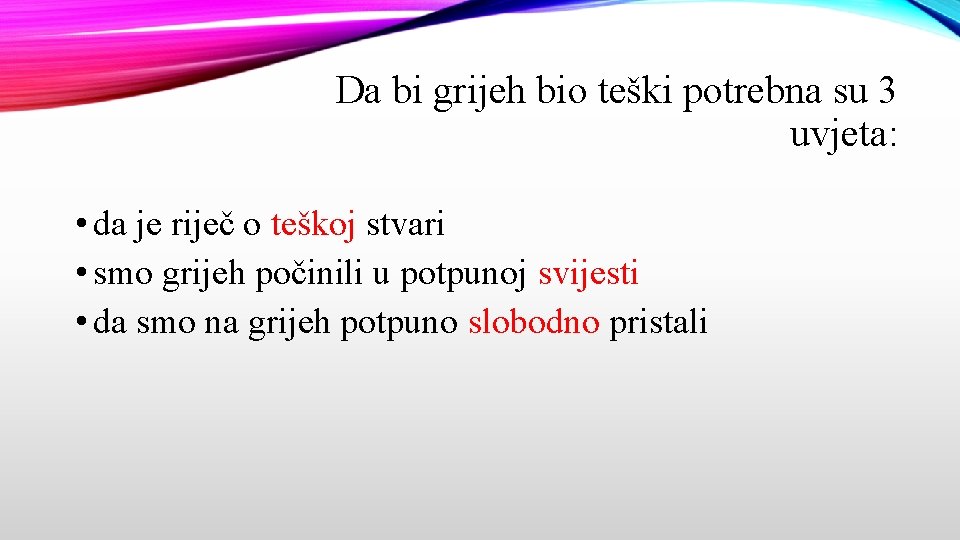 Da bi grijeh bio teški potrebna su 3 uvjeta:

• da je riječ o teškoj stvari
• smo grijeh počinili u potpunoj svijesti
• da smo na grijeh potpuno slobodno pristali